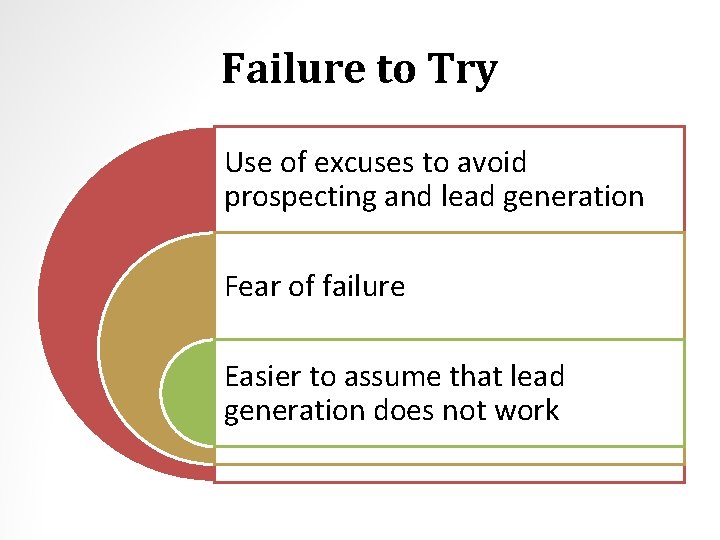 Failure to Try

Use of excuses to avoid prospecting and lead generation

Fear of failure

Easier to assume that lead generation does not work